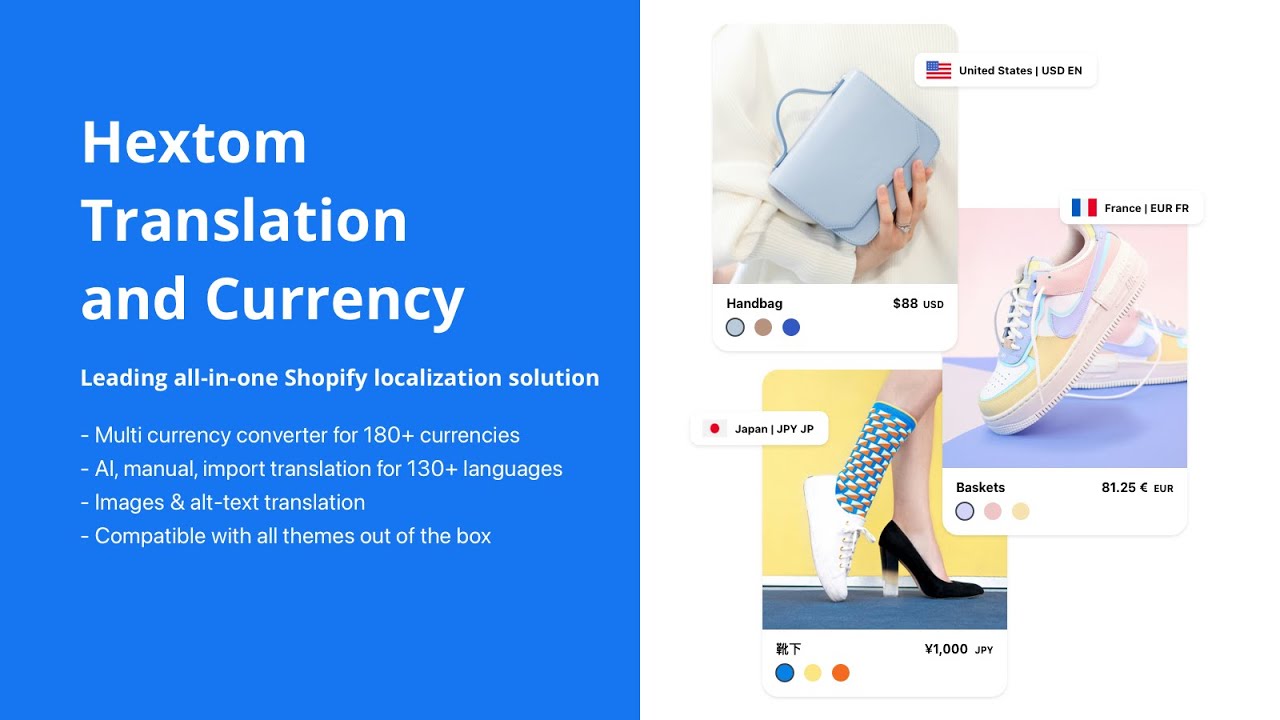 Hextom Translation and Currency

Leading all-in-one Shopify localization solution

- Multi currency converter for 180+ currencies
- AI, manual, import translation for 130+ languages
- Images & alt-text translation
- Compatible with all themes out of the box

United States | USD EN

Handbag $88 USD

France | EUR FR

Baskets 81.25 € EUR

Japan | JPY JP

靴下 ¥1,000 JPY